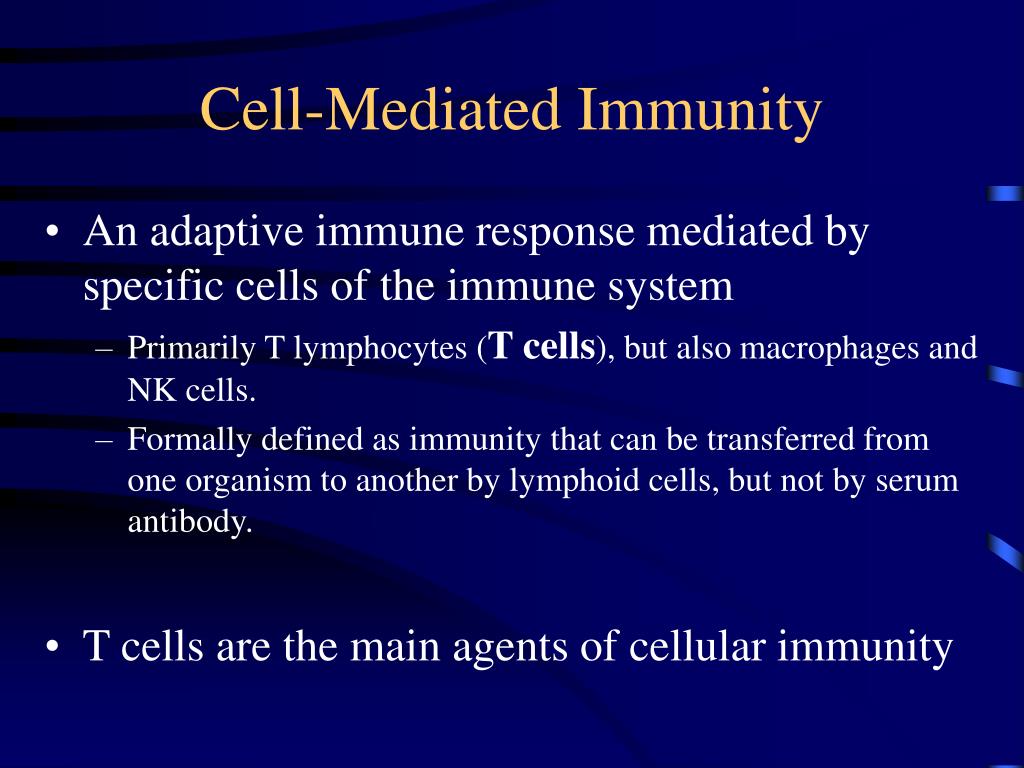 Cell-Mediated Immunity

• An adaptive immune response mediated by specific cells of the immune system

– Primarily T lymphocytes (T cells), but also macrophages and NK cells.

– Formally defined as immunity that can be transferred from one organism to another by lymphoid cells, but not by serum antibody.

• T cells are the main agents of cellular immunity